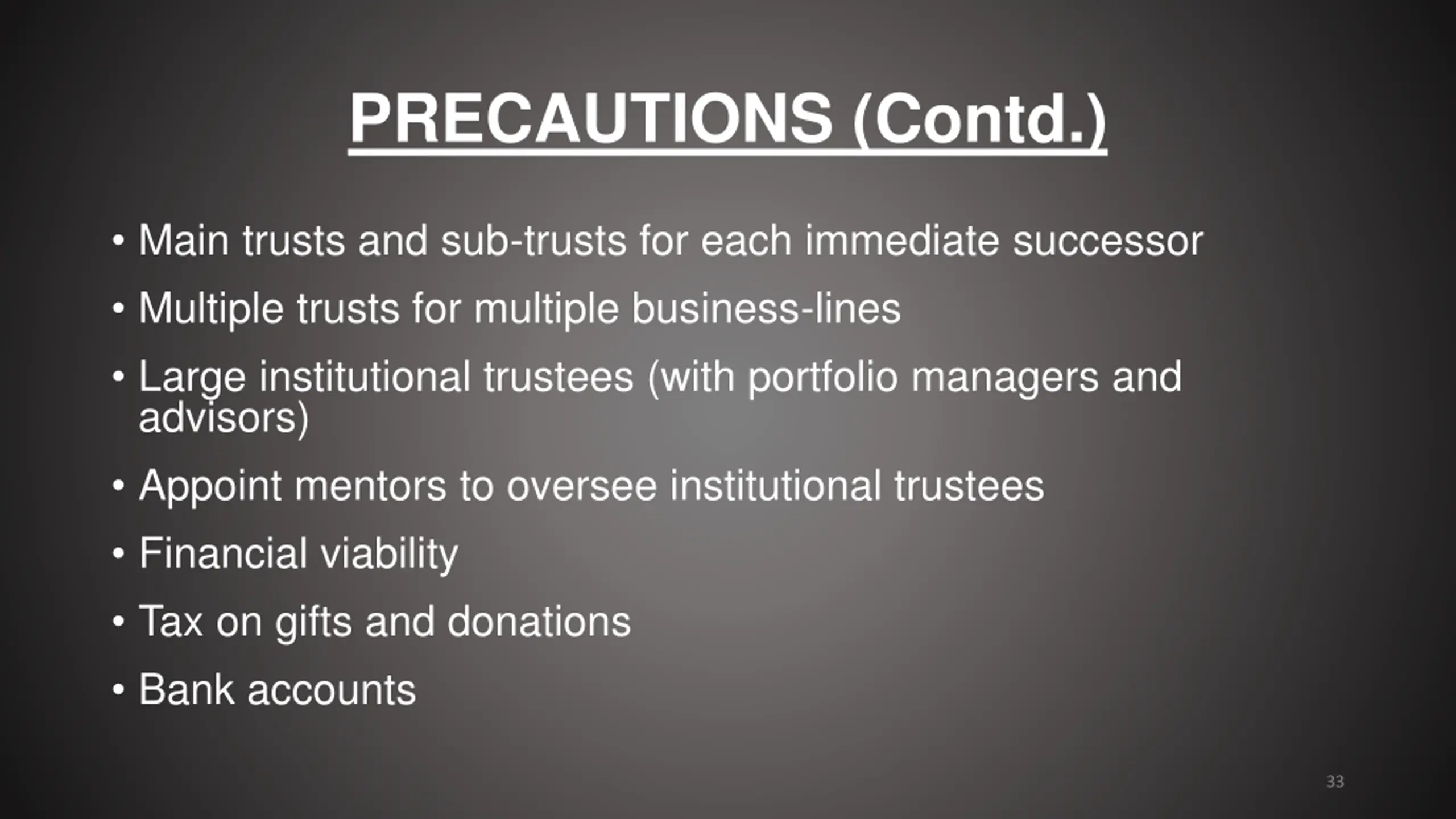 PRECAUTIONS (Contd.)

• Main trusts and sub-trusts for each immediate successor
• Multiple trusts for multiple business-lines
• Large institutional trustees (with portfolio managers and advisors)
• Appoint mentors to oversee institutional trustees
• Financial viability
• Tax on gifts and donations
• Bank accounts

33